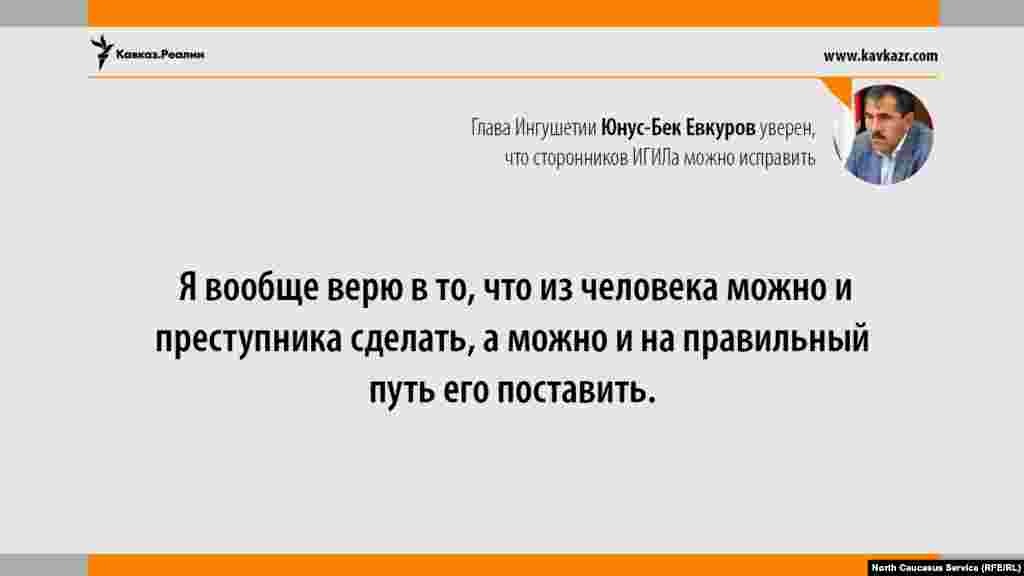 Кавказ.Реалии

www.kavkazr.com

Глава Ингушетии Юнус-Бек Евкуров уверен, что сторонников ИГИЛа можно исправить

Я вообще верю в то, что из человека можно и преступника сделать, а можно и на правильный путь его поставить.

North Caucasus Service (RFE/RL)